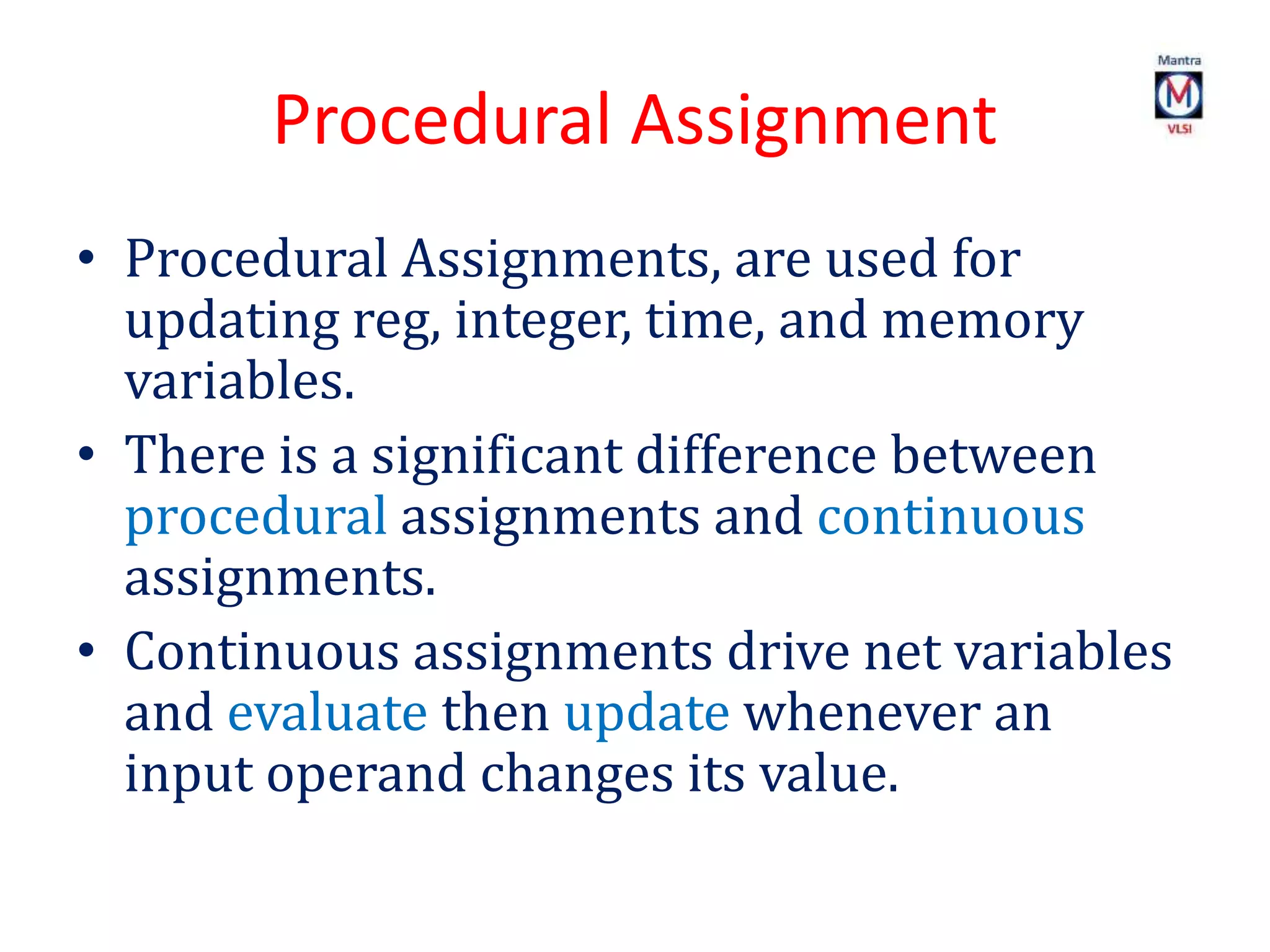 Procedural Assignment

Mantra
M
VLSI

• Procedural Assignments, are used for updating reg, integer, time, and memory variables.
• There is a significant difference between procedural assignments and continuous assignments.
• Continuous assignments drive net variables and evaluate then update whenever an input operand changes its value.